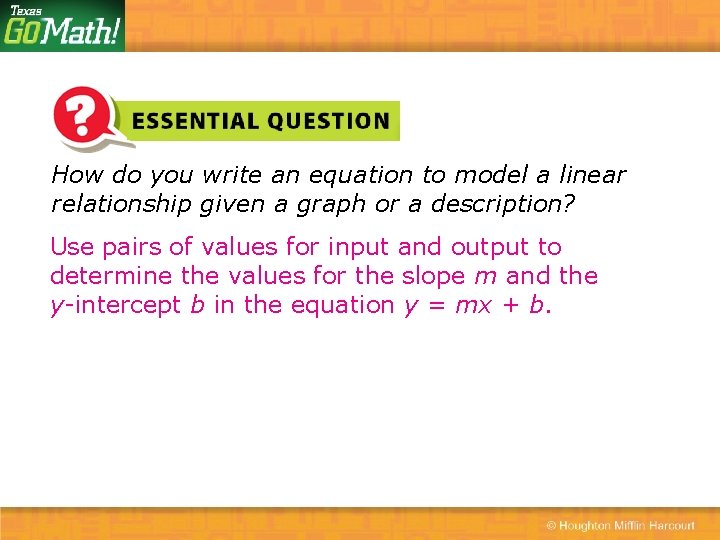 Texas GoMath!

?

ESSENTIAL QUESTION

How do you write an equation to model a linear relationship given a graph or a description?

Use pairs of values for input and output to determine the values for the slope $m$ and the $y$-intercept $b$ in the equation $y = mx + b$.

© Houghton Mifflin Harcourt